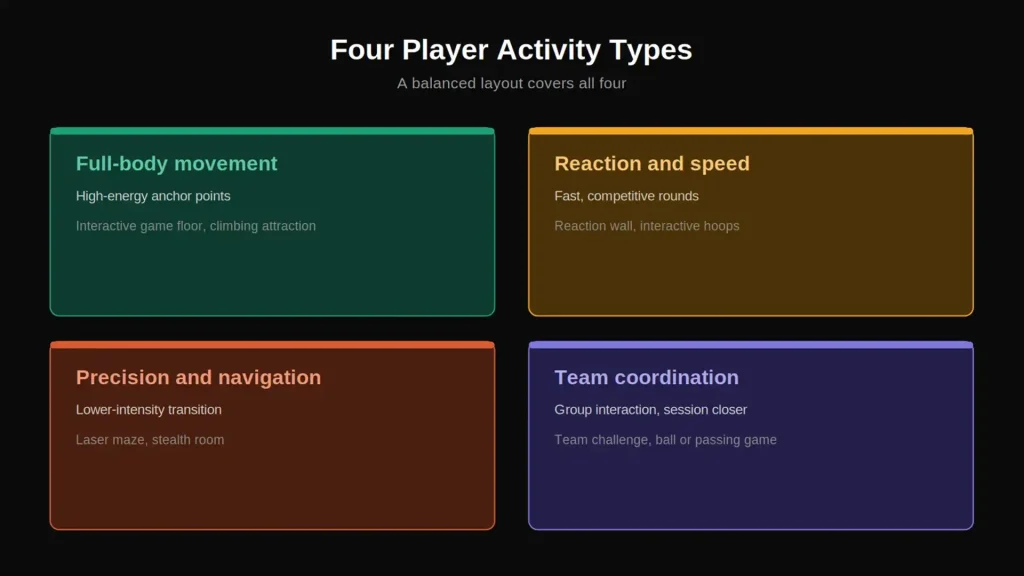 Four Player Activity Types

A balanced layout covers all four

Full-body movement

High-energy anchor points

Interactive game floor, climbing attraction

Reaction and speed

Fast, competitive rounds

Reaction wall, interactive hoops

Precision and navigation

Lower-intensity transition

Laser maze, stealth room

Team coordination

Group interaction, session closer

Team challenge, ball or passing game